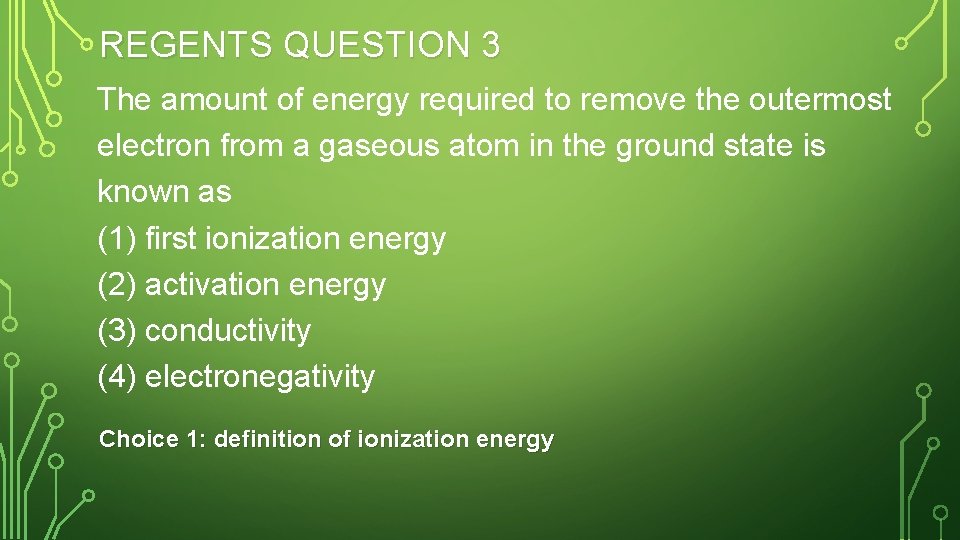 REGENTS QUESTION 3

The amount of energy required to remove the outermost electron from a gaseous atom in the ground state is known as
(1) first ionization energy
(2) activation energy
(3) conductivity
(4) electronegativity

Choice 1: definition of ionization energy